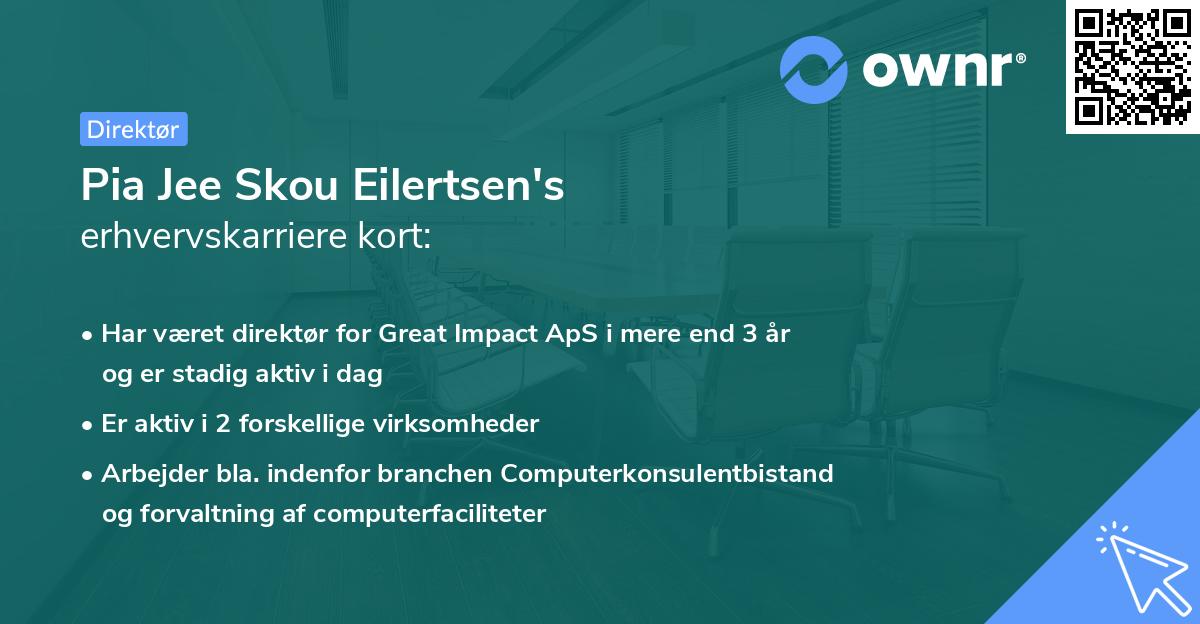 ownr®

Direktør

Pia Jee Skou Eilertsen's
erhvervskarriere kort:

• Har været direktør for Great Impact ApS i mere end 3 år og er stadig aktiv i dag
• Er aktiv i 2 forskellige virksomheder
• Arbejder bla. indenfor branchen Computerkonsulentbistand og forvaltning af computerfaciliteter